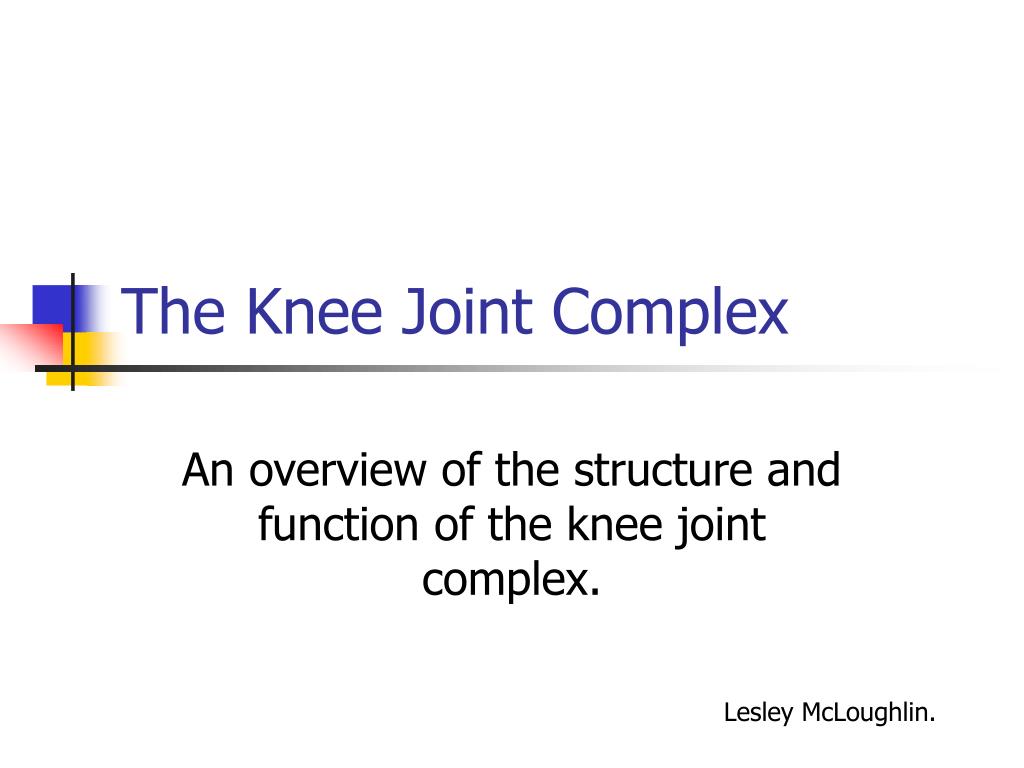 The Knee Joint Complex

An overview of the structure and function of the knee joint complex.

Lesley McLoughlin.